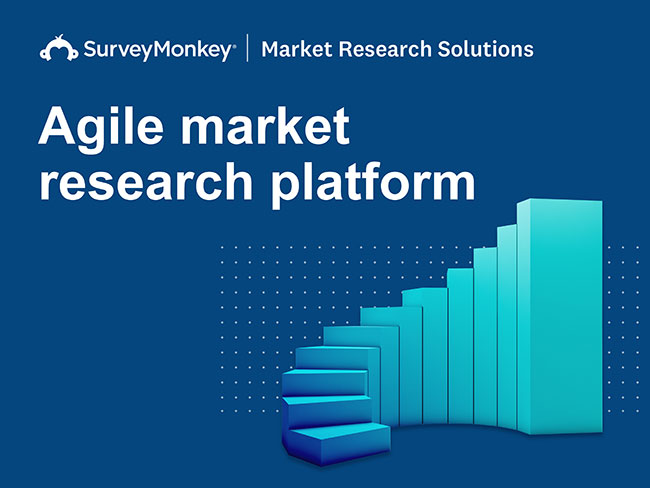 SurveyMonkey® | Market Research Solutions

Agile market research platform